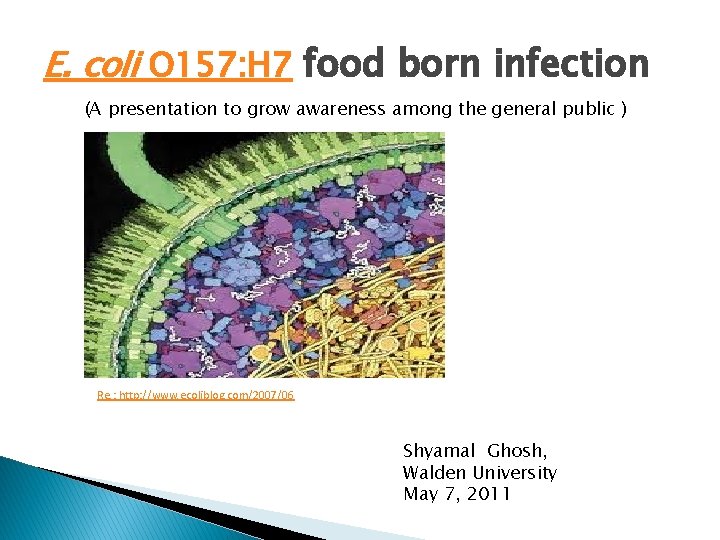 E. coli O157:H7 food born infection

(A presentation to grow awareness among the general public )

Re : http://www.ecoliblog.com/2007/06

Shyamal Ghosh,
Walden University
May 7, 2011